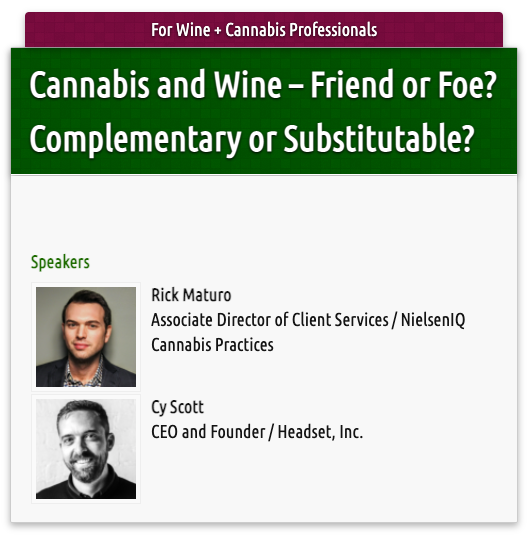 For Wine + Cannabis Professionals

Cannabis and Wine – Friend or Foe? Complementary or Substitutable?

Speakers

Rick Maturo
Associate Director of Client Services / NielsenIQ Cannabis Practices

Cy Scott
CEO and Founder / Headset, Inc.